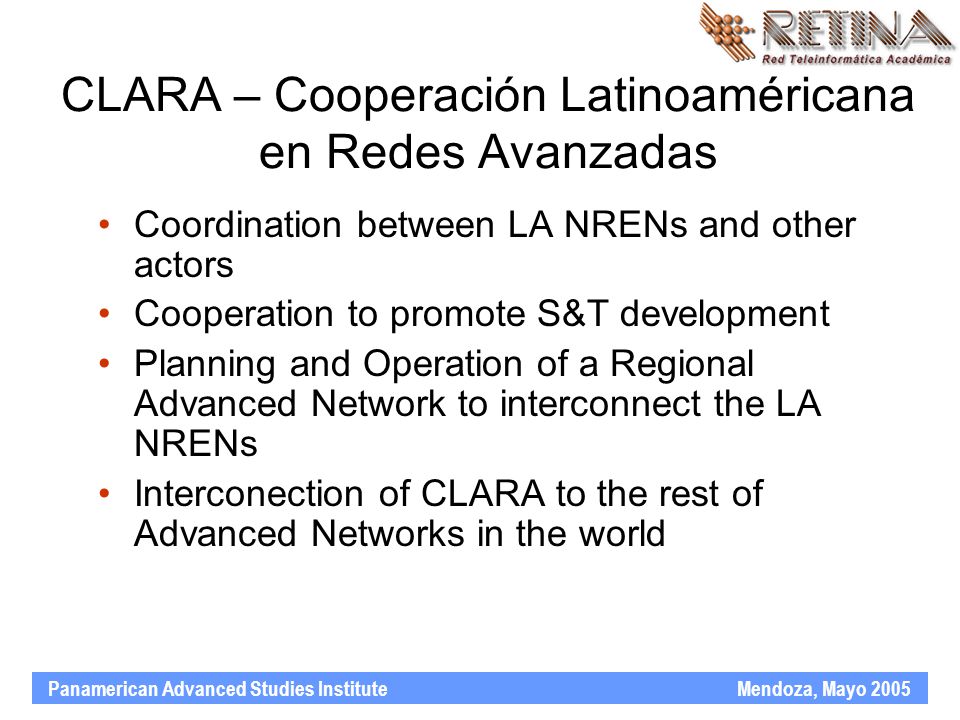 RETINA
Red Teleinformática Académica

CLARA – Cooperación Latinoaméricana en Redes Avanzadas

• Coordination between LA NRENs and other actors
• Cooperation to promote S&T development
• Planning and Operation of a Regional Advanced Network to interconnect the LA NRENs
• Interconection of CLARA to the rest of Advanced Networks in the world

Panamerican Advanced Studies Institute
Mendoza, Mayo 2005